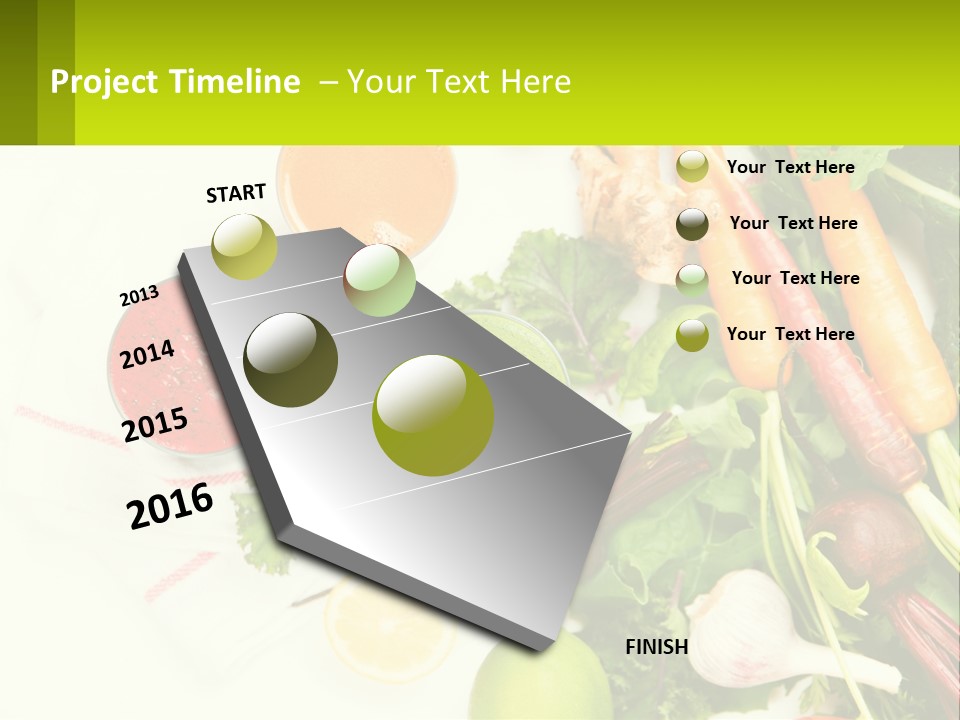 Project Timeline – Your Text Here

START

2013

2014

2015

2016

FINISH

Your Text Here

Your Text Here

Your Text Here

Your Text Here